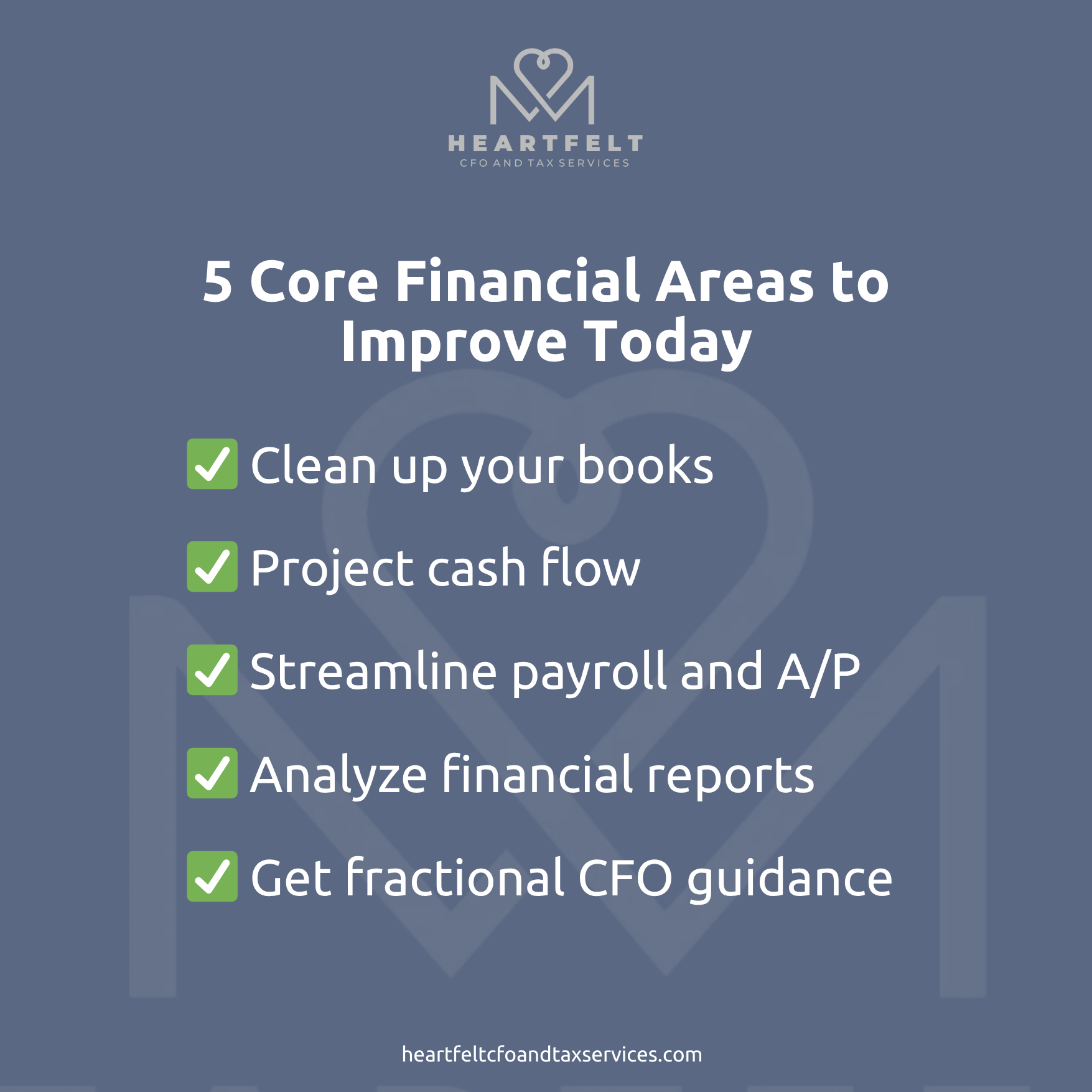 HEARTFELT
CFO AND TAX SERVICES

5 Core Financial Areas to Improve Today

✅ Clean up your books

✅ Project cash flow

✅ Streamline payroll and A/P

✅ Analyze financial reports

✅ Get fractional CFO guidance

heartfeltcfoandtaxservices.com